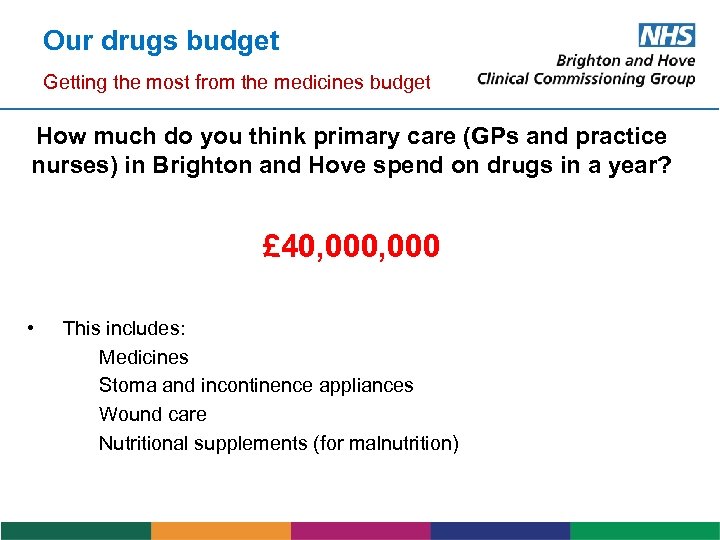 Our drugs budget

Getting the most from the medicines budget

NHS
Brighton and Hove
Clinical Commissioning Group

How much do you think primary care (GPs and practice nurses) in Brighton and Hove spend on drugs in a year?

£40,000,000

• This includes:
Medicines
Stoma and incontinence appliances
Wound care
Nutritional supplements (for malnutrition)